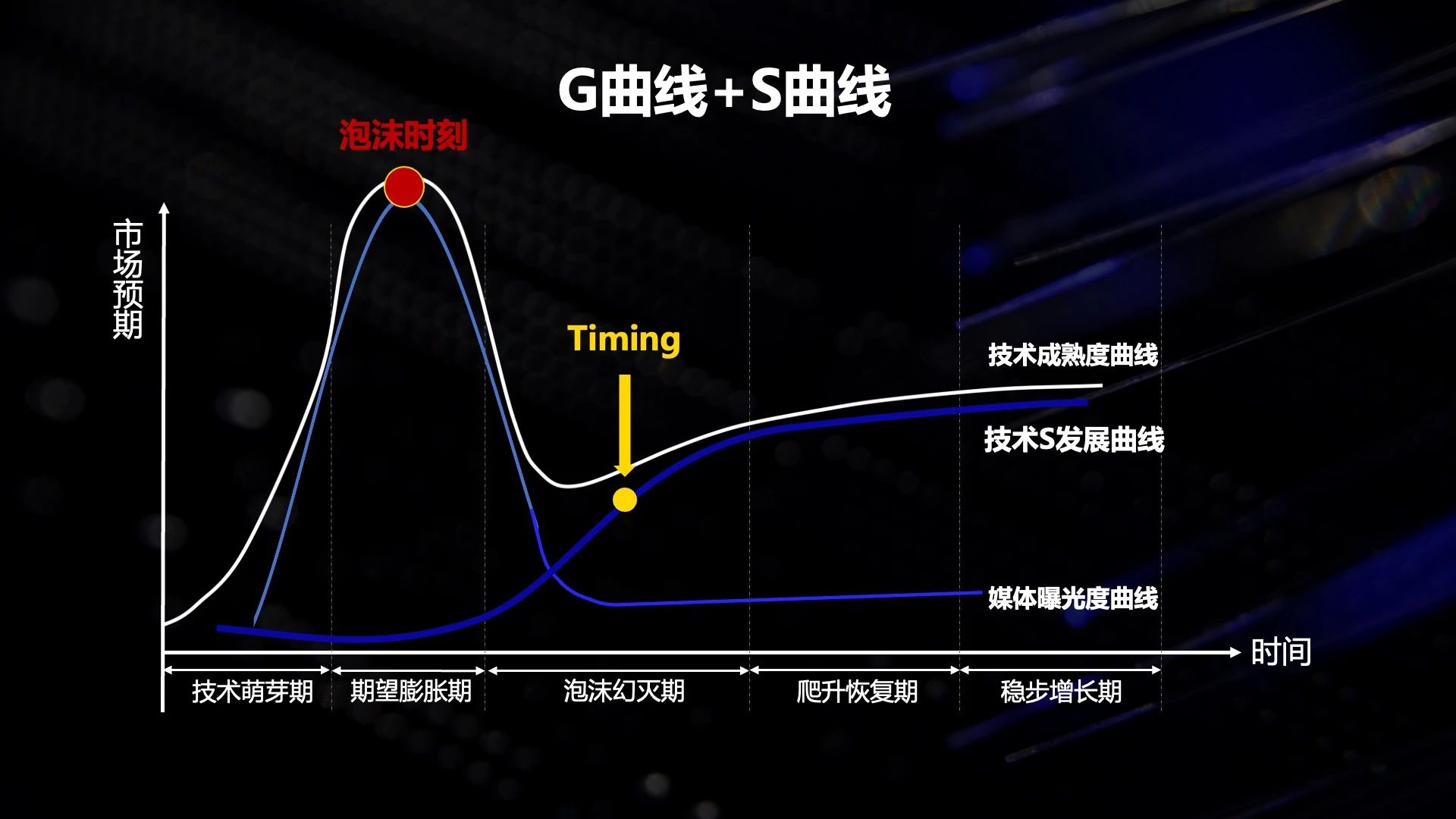 G曲线+S曲线

泡沫时刻

市场预期

Timing

技术成熟度曲线

技术S发展曲线

媒体曝光度曲线

时间

技术萌芽期
期望膨胀期
泡沫幻灭期
爬升恢复期
稳步增长期